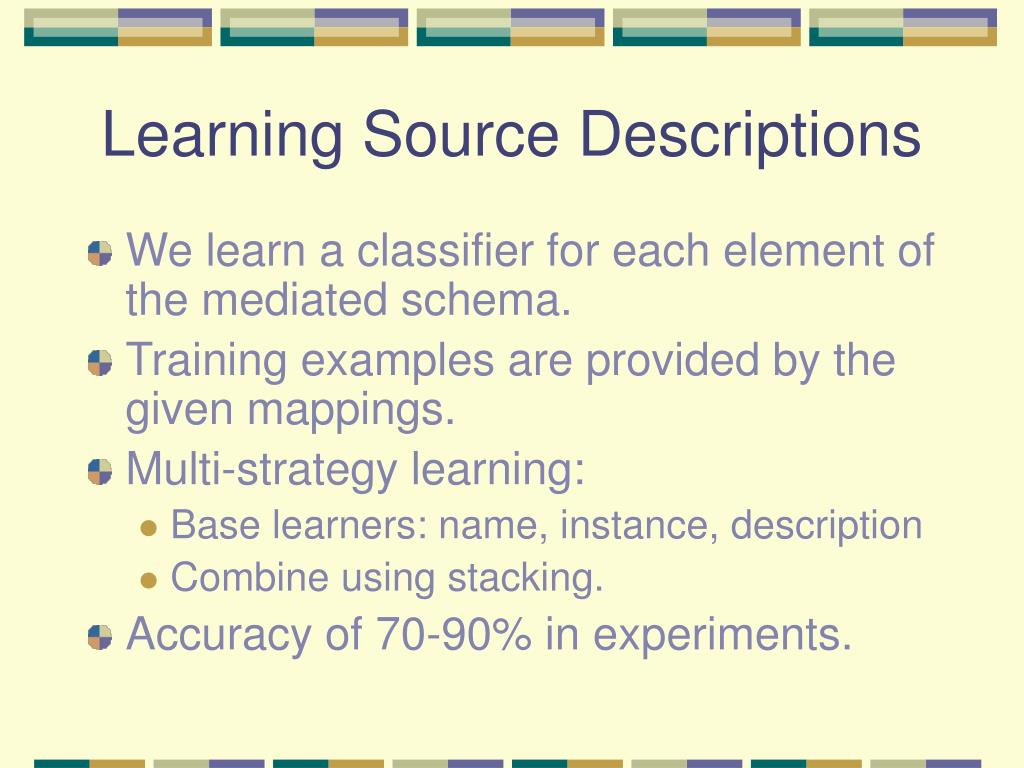 Learning Source Descriptions

We learn a classifier for each element of the mediated schema.

Training examples are provided by the given mappings.

Multi-strategy learning:

Base learners: name, instance, description

Combine using stacking.

Accuracy of 70-90% in experiments.